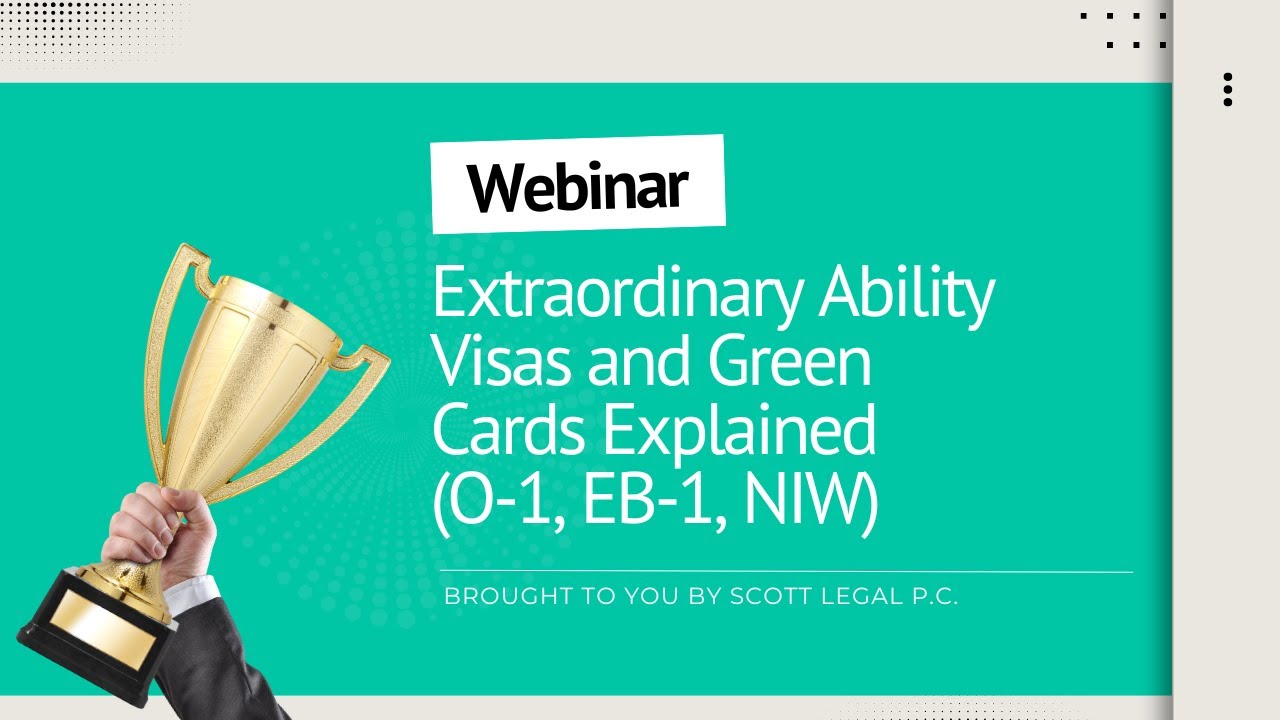 Webinar

Extraordinary Ability Visas and Green Cards Explained (O-1, EB-1, NIW)

BROUGHT TO YOU BY SCOTT LEGAL P.C.